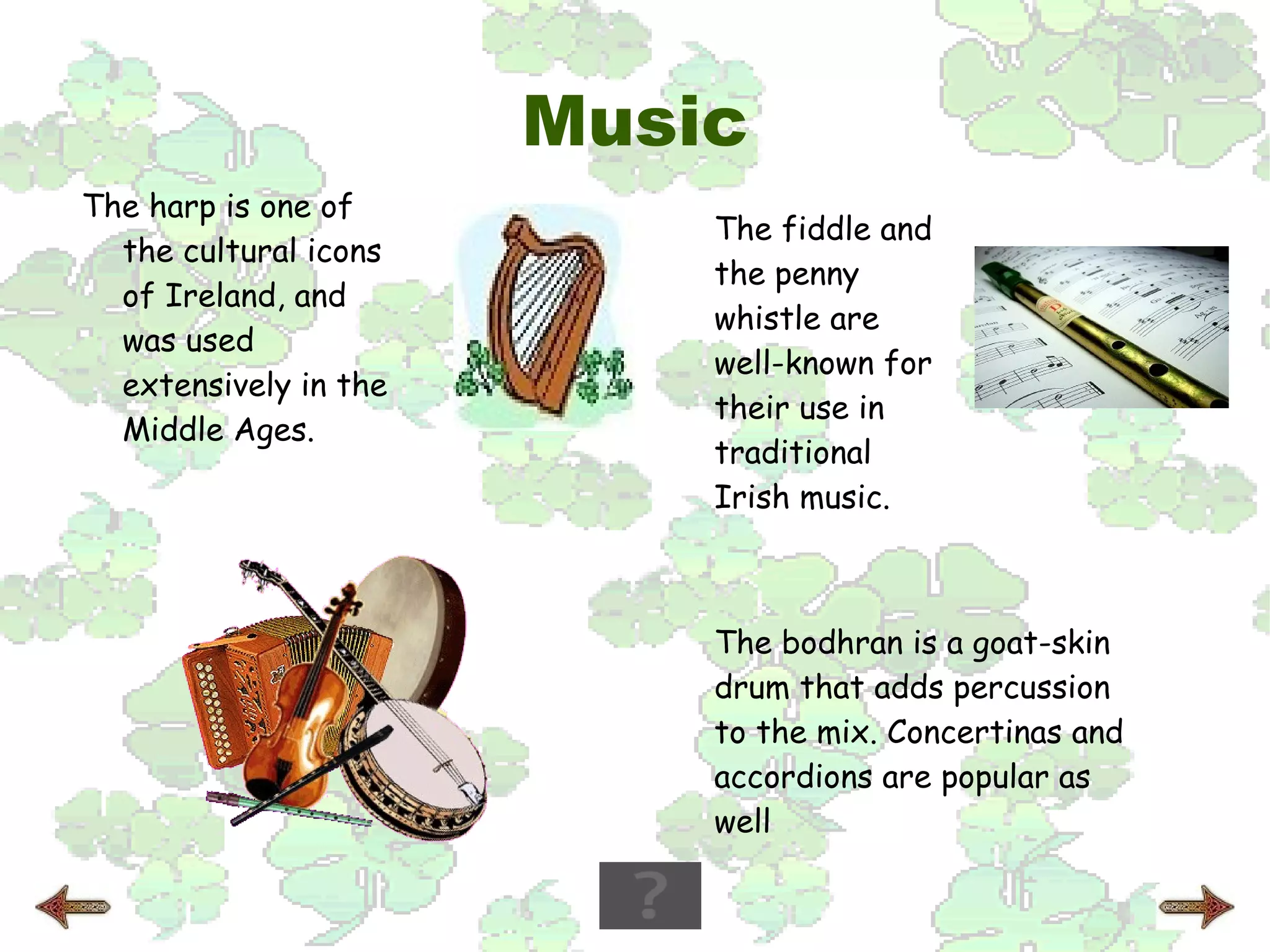 Music

The harp is one of the cultural icons of Ireland, and was used extensively in the Middle Ages.

The fiddle and the penny whistle are well-known for their use in traditional Irish music.

The bodhran is a goat-skin drum that adds percussion to the mix. Concertinas and accordions are popular as well

?